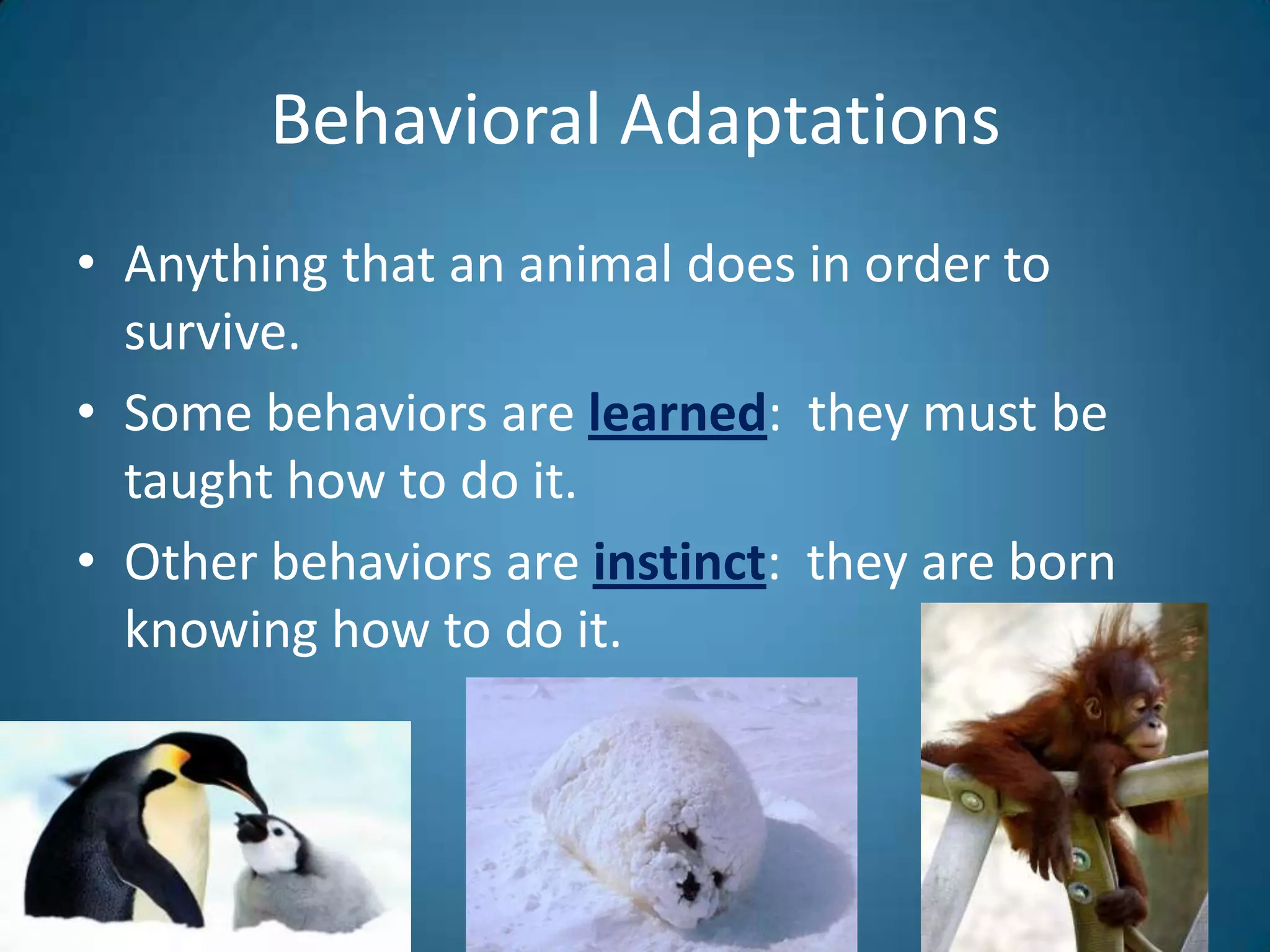 Behavioral Adaptations

• Anything that an animal does in order to survive.

• Some behaviors are learned: they must be taught how to do it.

• Other behaviors are instinct: they are born knowing how to do it.